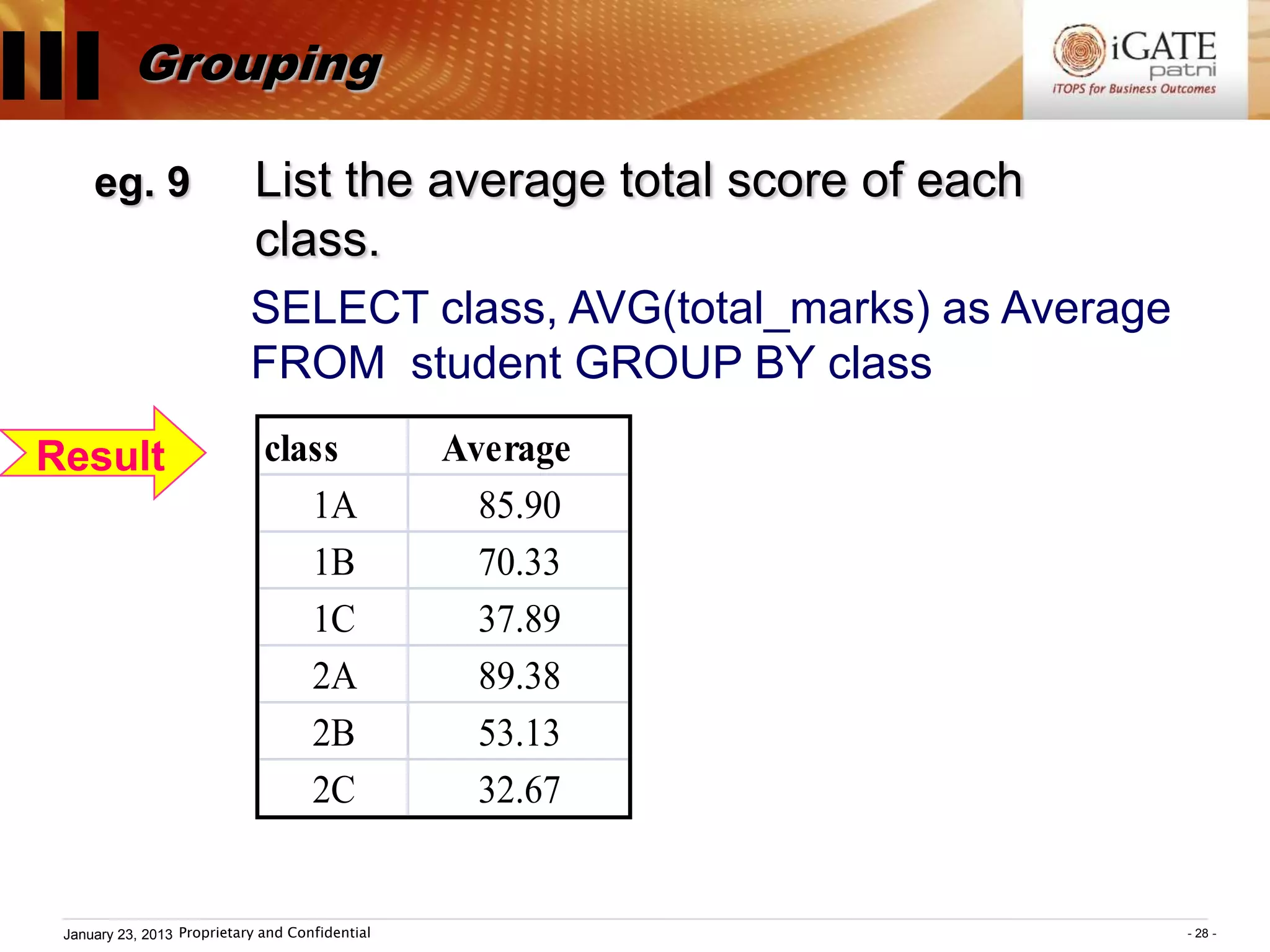 III Grouping

iGATE patni
iTOPS for Business Outcomes

eg. 9 List the average total score of each class.

SELECT class, AVG(total_marks) as Average FROM student GROUP BY class

Result

| class | Average |
|---|---|
| 1A | 85.90 |
| 1B | 70.33 |
| 1C | 37.89 |
| 2A | 89.38 |
| 2B | 53.13 |
| 2C | 32.67 |

January 23, 2013 Proprietary and Confidential - 28 -